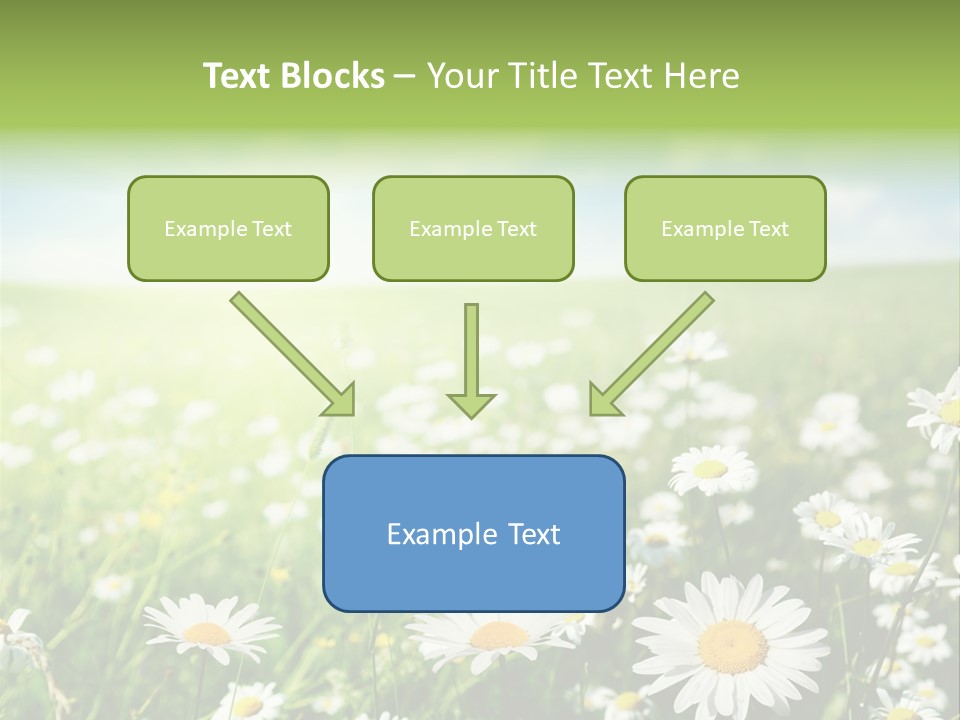 Text Blocks – Your Title Text Here

Example Text

Example Text

Example Text

Example Text